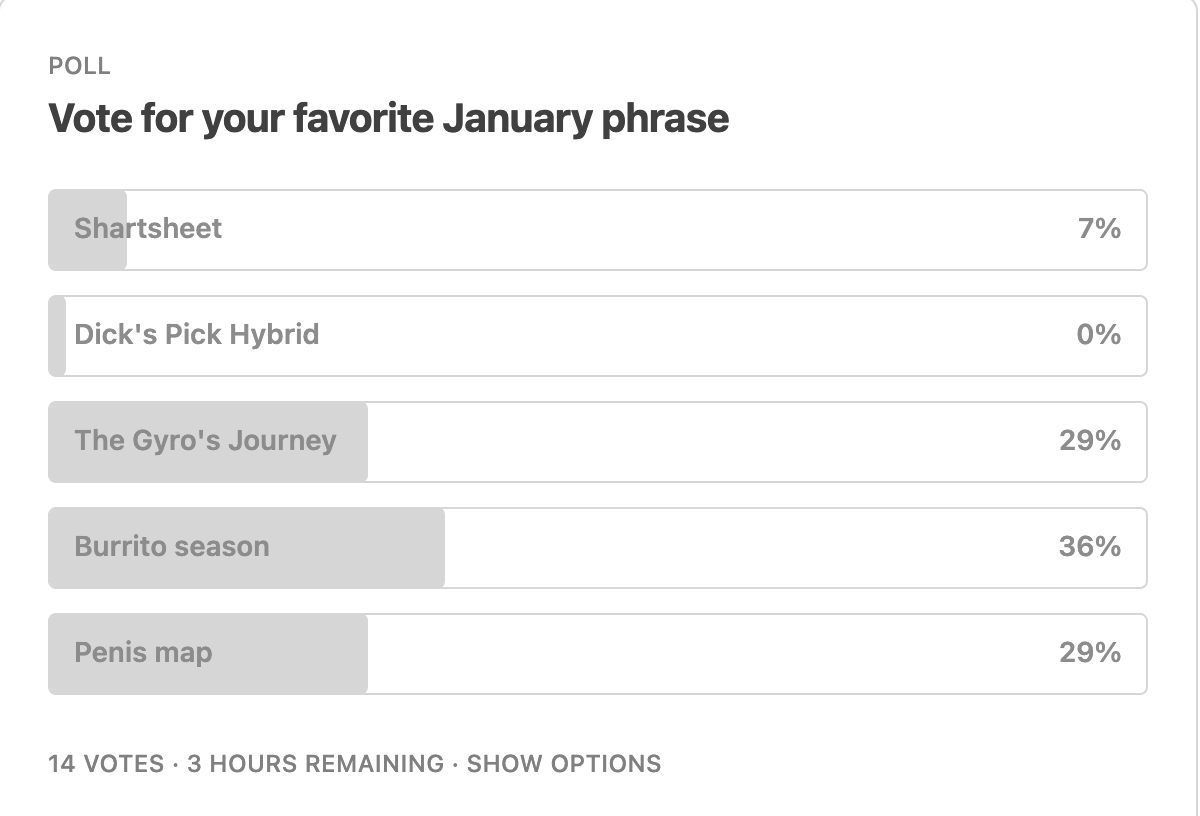 POLL

Vote for your favorite January phrase

Shartsheet 7%

Dick's Pick Hybrid 0%

The Gyro's Journey 29%

Burrito season 36%

Penis map 29%

14 VOTES · 3 HOURS REMAINING · SHOW OPTIONS